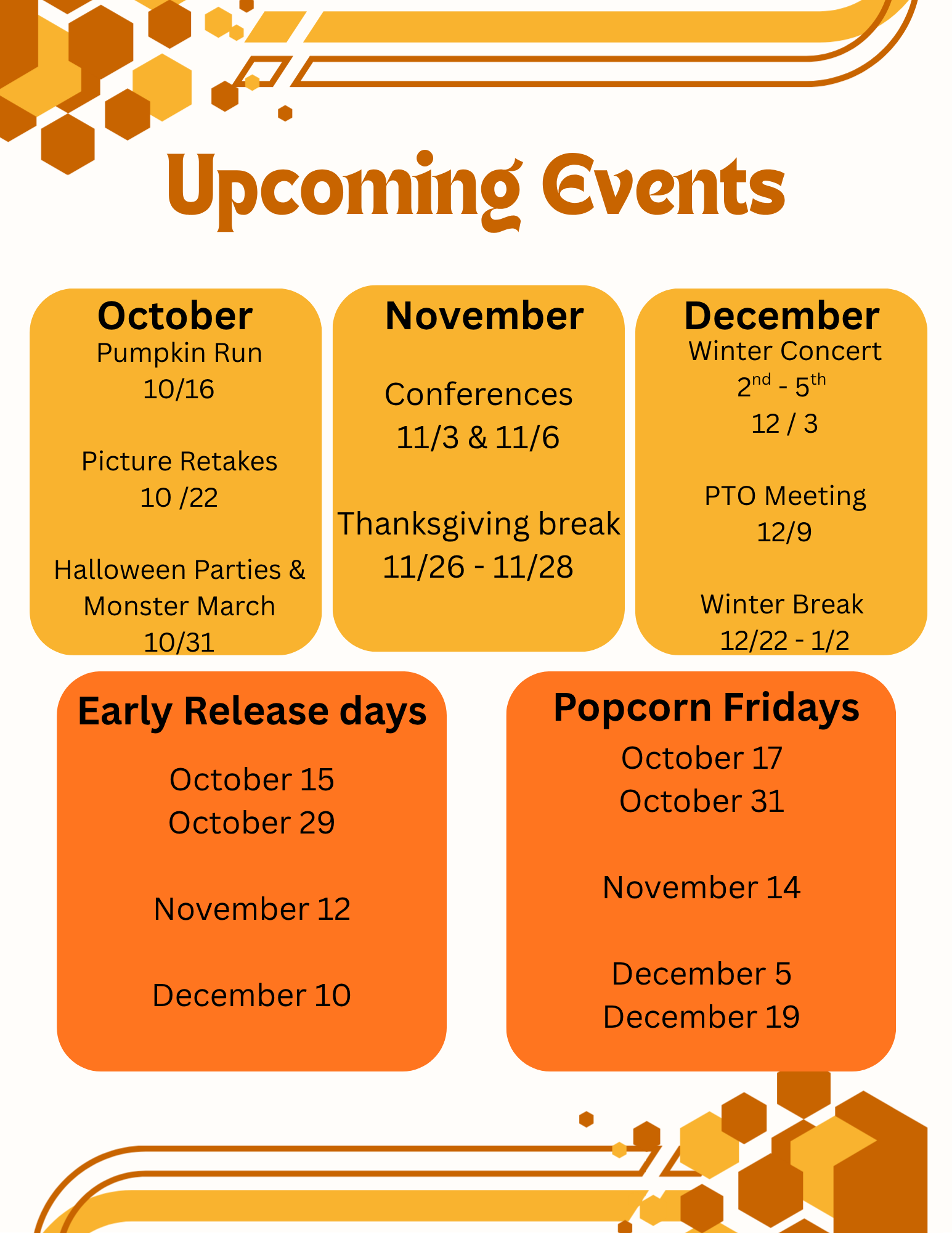 Upcoming Events

October
Pumpkin Run
10/16

Picture Retakes
10 /22

Halloween Parties & Monster March
10/31

November

Conferences
11/3 & 11/6

Thanksgiving break
11/26 - 11/28

December
Winter Concert
$2^{nd}$ - $5^{th}$
12 / 3

PTO Meeting
12/9

Winter Break
12/22 - 1/2

Early Release days

October 15
October 29

November 12

December 10

Popcorn Fridays

October 17
October 31

November 14

December 5
December 19